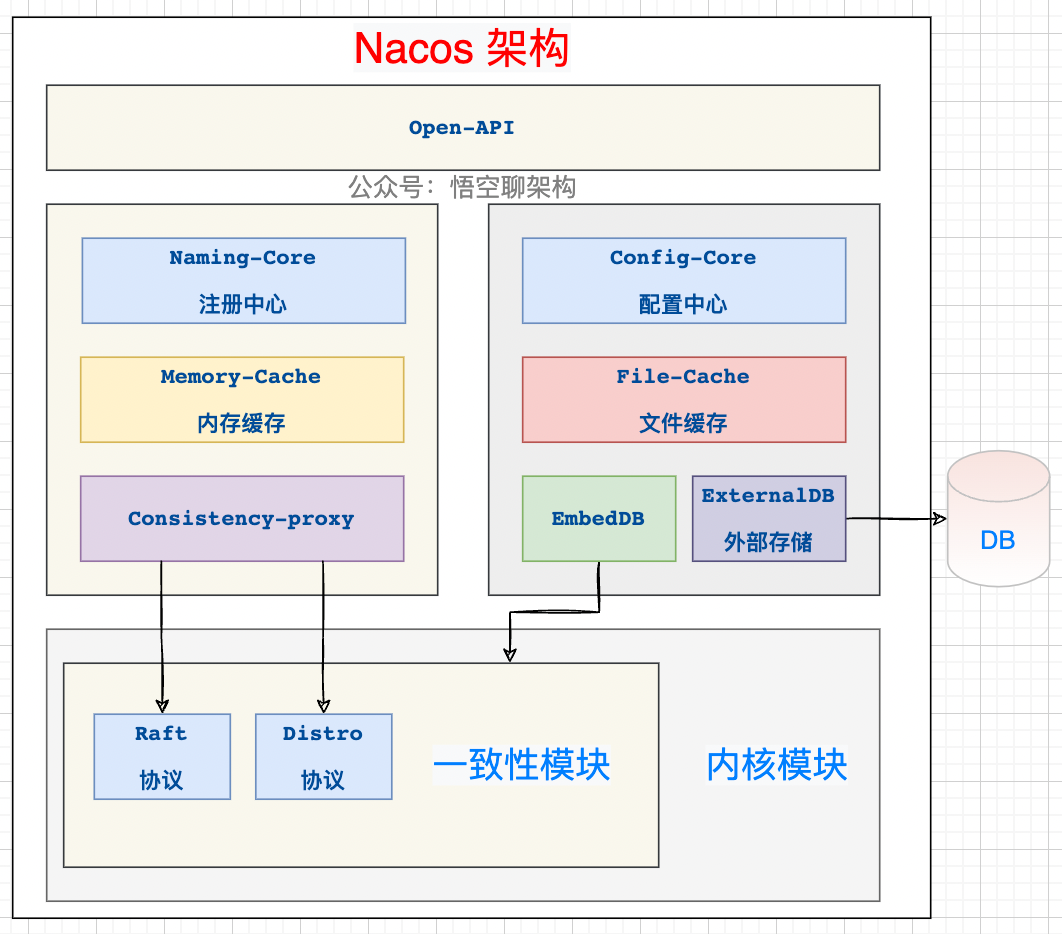 Nacos 架构

Open-API

公众号：悟空聊架构

Naming-Core
注册中心

Memory-Cache
内存缓存

Consistency-proxy

Config-Core
配置中心

File-Cache
文件缓存

EmbedDB

ExternalDB
外部存储

DB

Raft
协议

Distro
协议

一致性模块

内核模块